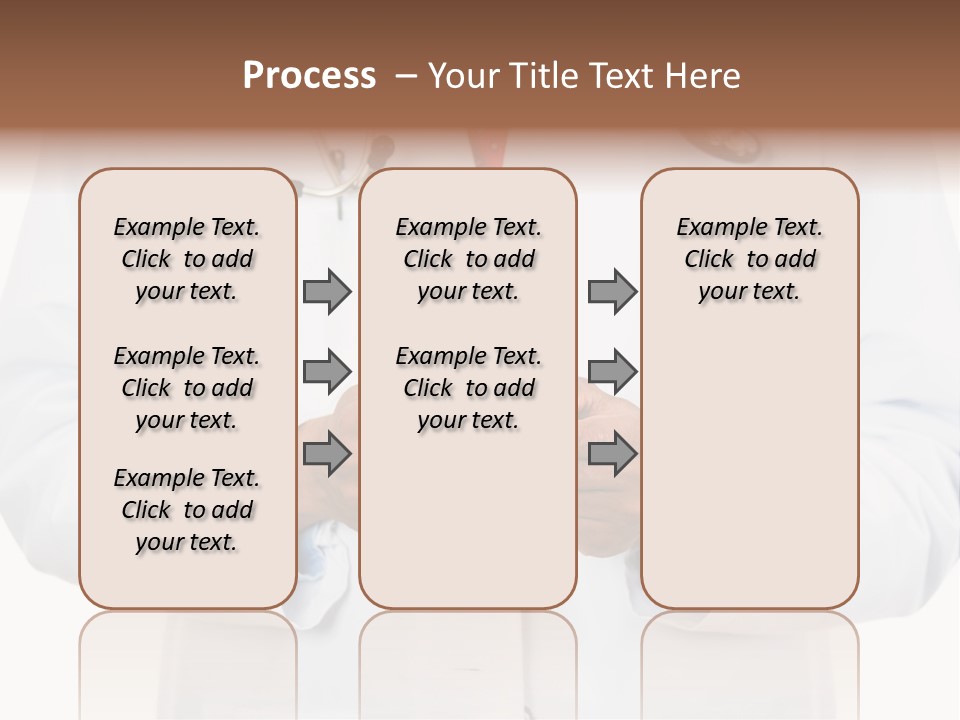 Process – Your Title Text Here

Example Text. Click to add your text.

Example Text. Click to add your text.

Example Text. Click to add your text.

Example Text. Click to add your text.

Example Text. Click to add your text.

Example Text. Click to add your text.